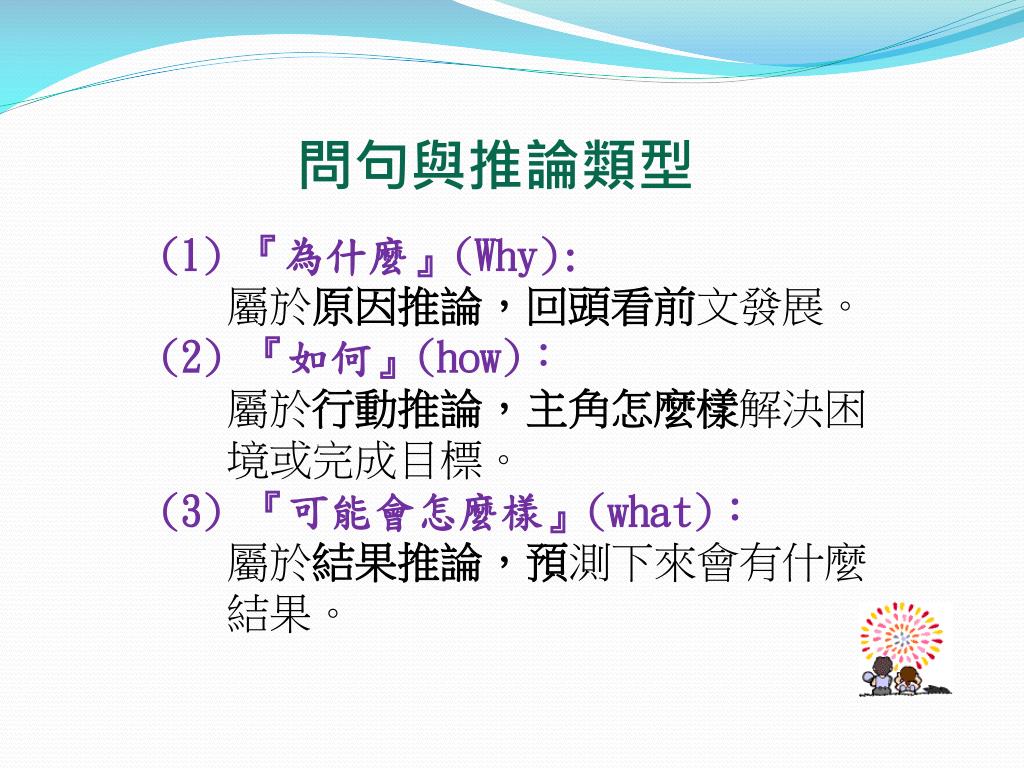 問句與推論類型

(1)『為什麼』(Why):
屬於原因推論，回頭看前文發展。

(2)『如何』(how)：
屬於行動推論，主角怎麼樣解決困境或完成目標。

(3)『可能會怎麼樣』(what)：
屬於結果推論，預測下來會有什麼結果。